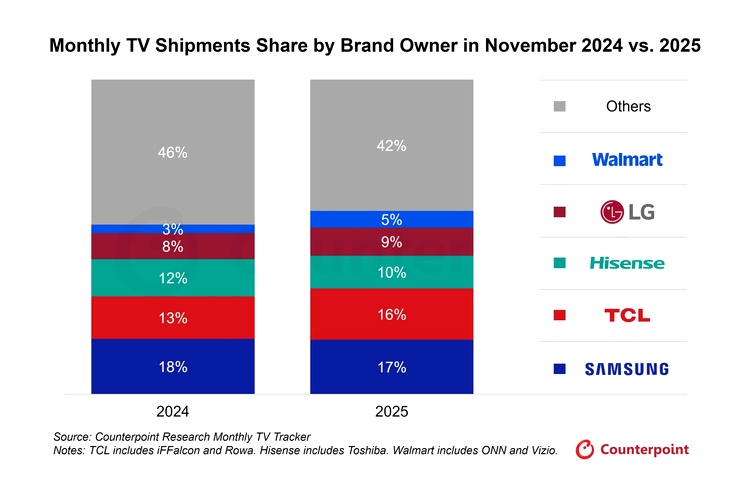 Monthly TV Shipments Share by Brand Owner in November 2024 vs. 2025

46%
3%
8%
12%
13%
18%
2024

42%
5%
9%
10%
16%
17%
2025

Others
Walmart
LG
Hisense
TCL
SAMSUNG

Source: Counterpoint Research Monthly TV Tracker
Notes: TCL includes iFFalcon and Rowa. Hisense includes Toshiba. Walmart includes ONN and Vizio.

Counterpoint